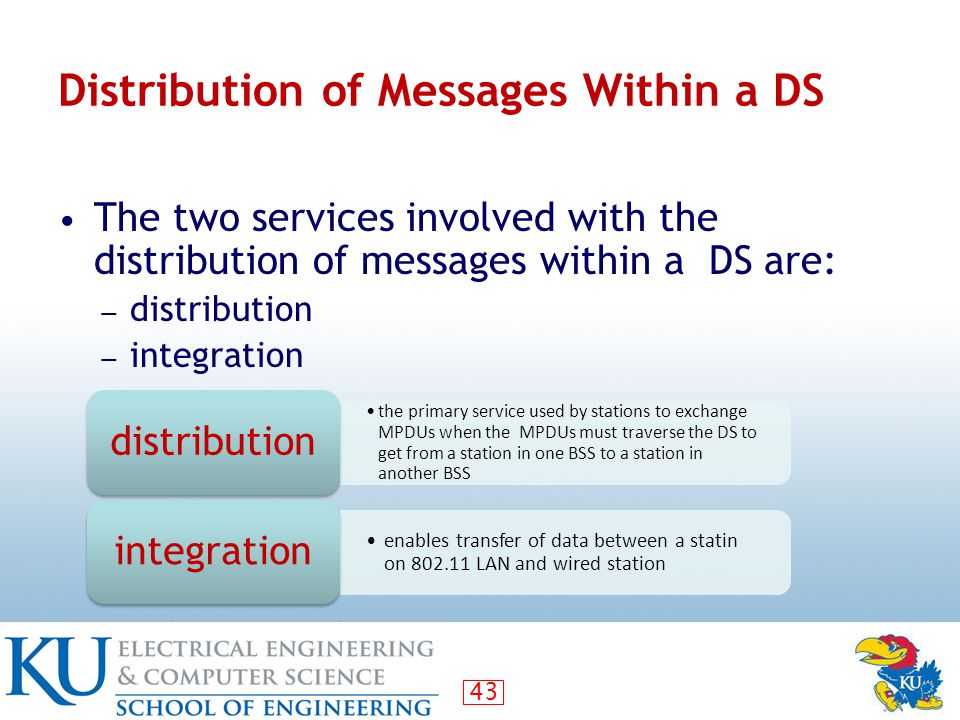 Distribution of Messages Within a DS

• The two services involved with the distribution of messages within a DS are:
– distribution
– integration

distribution

• the primary service used by stations to exchange MPDUs when the MPDUs must traverse the DS to get from a station in one BSS to a station in another BSS

integration

• enables transfer of data between a statin on 802.11 LAN and wired station

KU ELECTRICAL ENGINEERING & COMPUTER SCIENCE SCHOOL OF ENGINEERING

43

KU